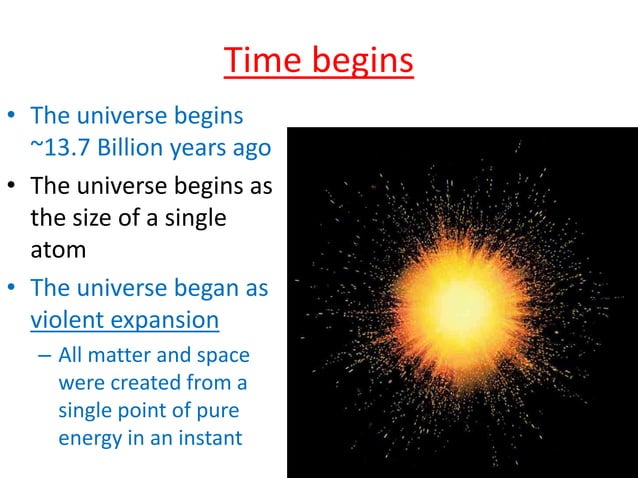 Time begins

• The universe begins ~13.7 Billion years ago
• The universe begins as the size of a single atom
• The universe began as violent expansion
– All matter and space were created from a single point of pure energy in an instant